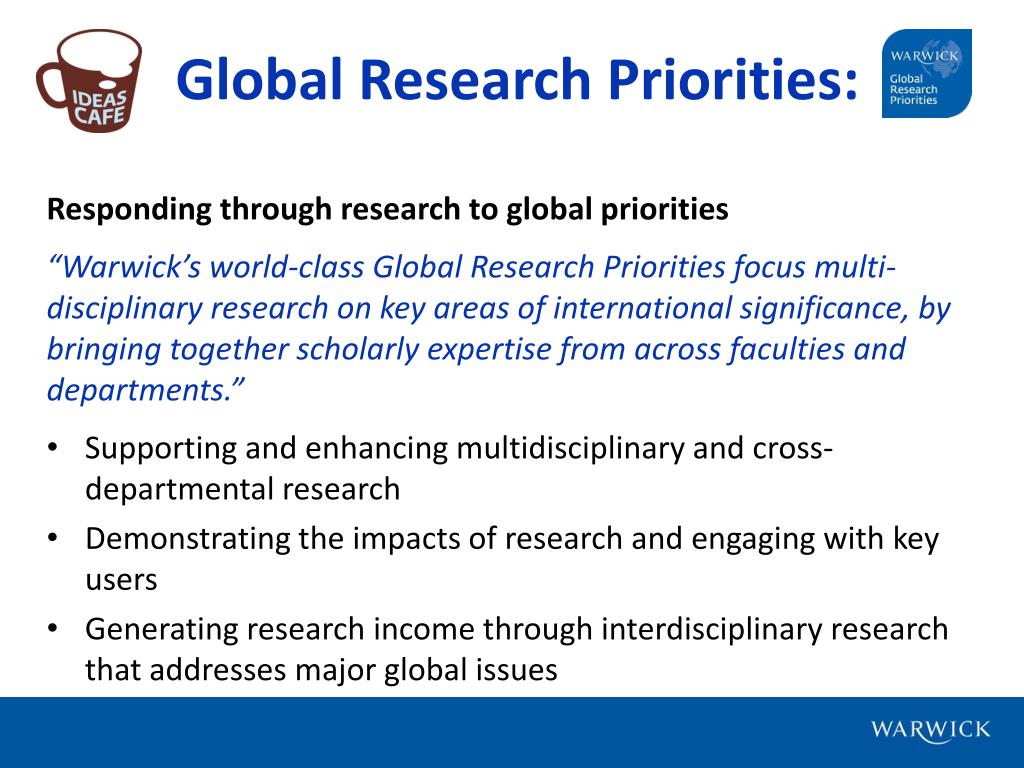 IDEAS CAFE

Global Research Priorities:

WARWICK
Global Research Priorities

Responding through research to global priorities

“Warwick’s world-class Global Research Priorities focus multi-disciplinary research on key areas of international significance, by bringing together scholarly expertise from across faculties and departments.”

• Supporting and enhancing multidisciplinary and cross-departmental research
• Demonstrating the impacts of research and engaging with key users
• Generating research income through interdisciplinary research that addresses major global issues

WARWICK